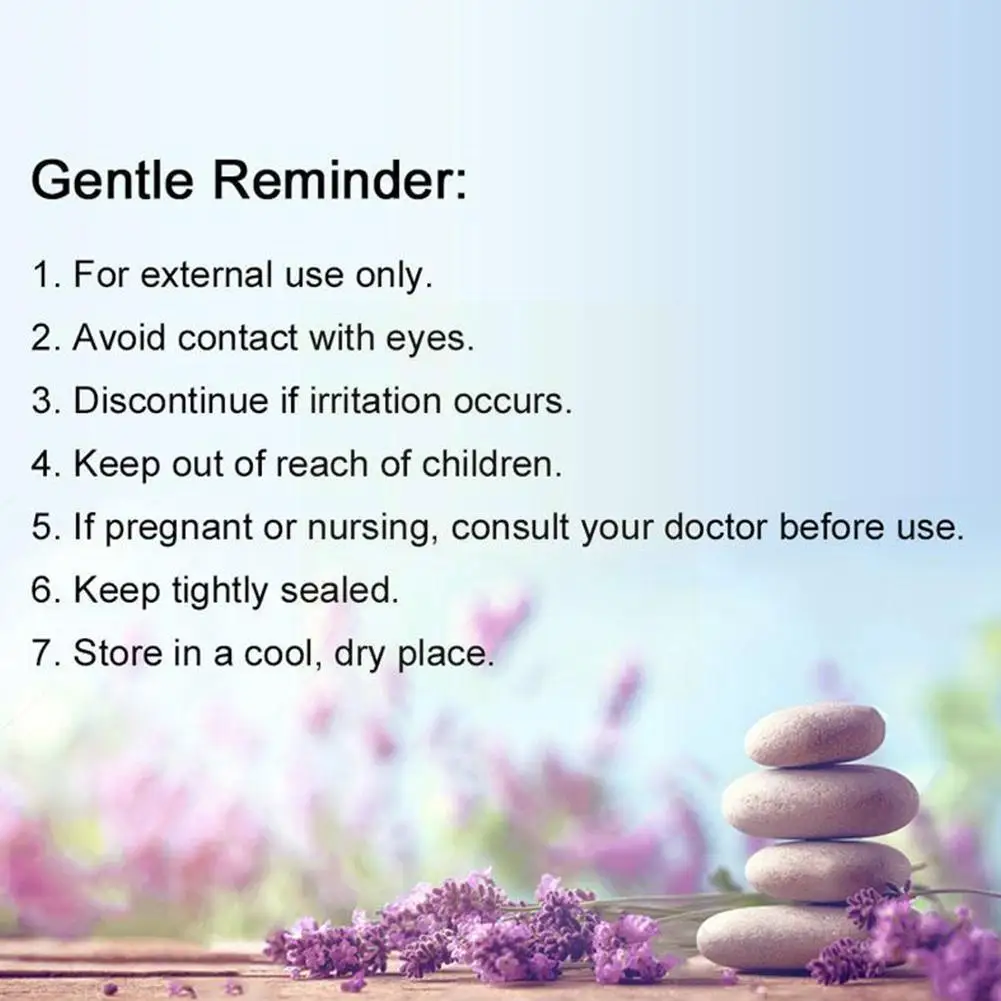 Gentle Reminder:

1. For external use only.

2. Avoid contact with eyes.

3. Discontinue if irritation occurs.

4. Keep out of reach of children.

5. If pregnant or nursing, consult your doctor before use.

6. Keep tightly sealed.

7. Store in a cool, dry place.